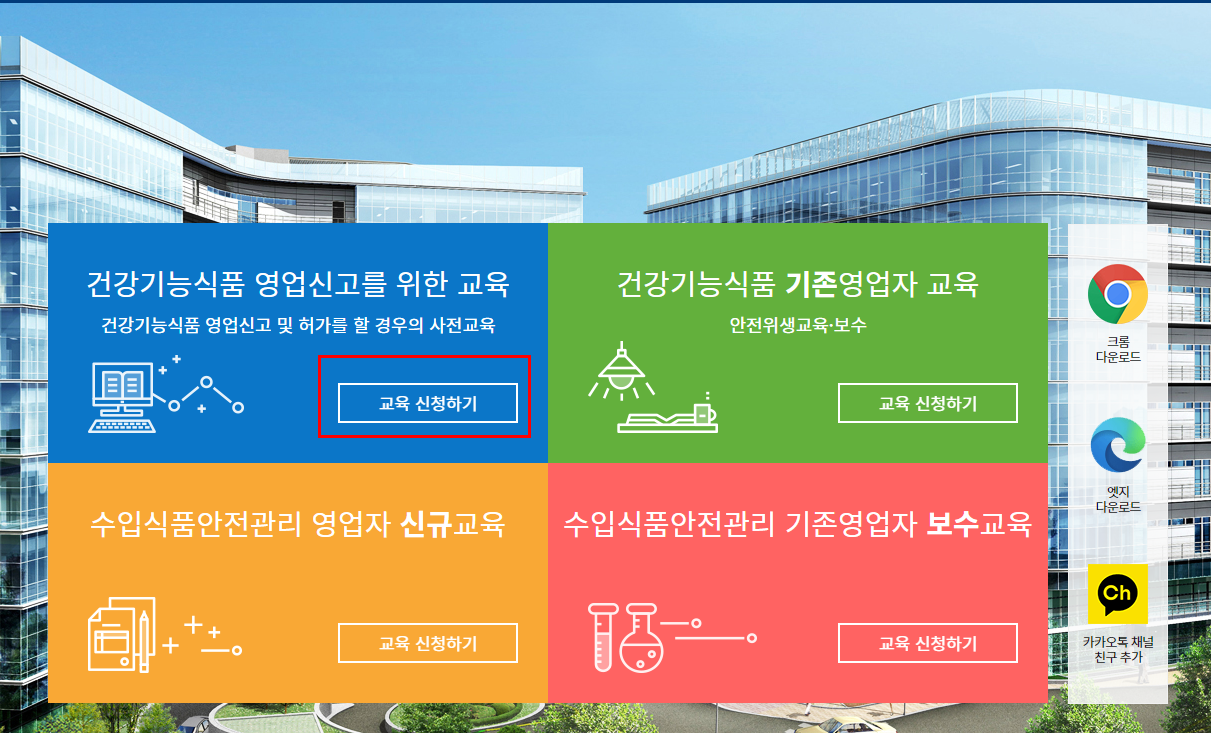 건강기능식품 영업신고를 위한 교육
건강기능식품 영업신고 및 허가를 할 경우의 사전교육

교육 신청하기

건강기능식품 기존영업자 교육
안전위생교육·보수

교육 신청하기

수입식품안전관리 영업자 신규교육

교육 신청하기

수입식품안전관리 기존영업자 보수교육

교육 신청하기

크롬
다운로드

엣지
다운로드

Ch
카카오톡 채널
친구 추가